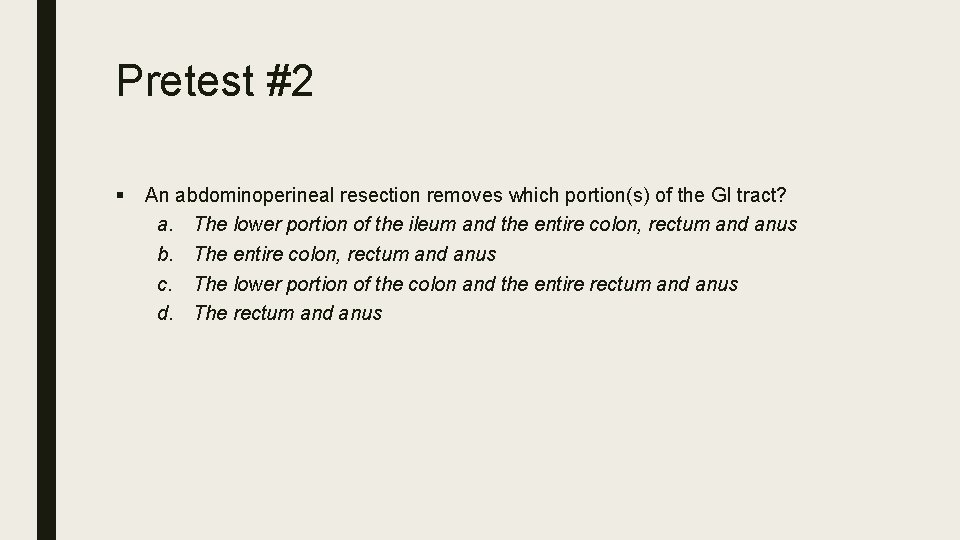 Pretest #2

▪ An abdominoperineal resection removes which portion(s) of the GI tract?
a. The lower portion of the ileum and the entire colon, rectum and anus
b. The entire colon, rectum and anus
c. The lower portion of the colon and the entire rectum and anus
d. The rectum and anus